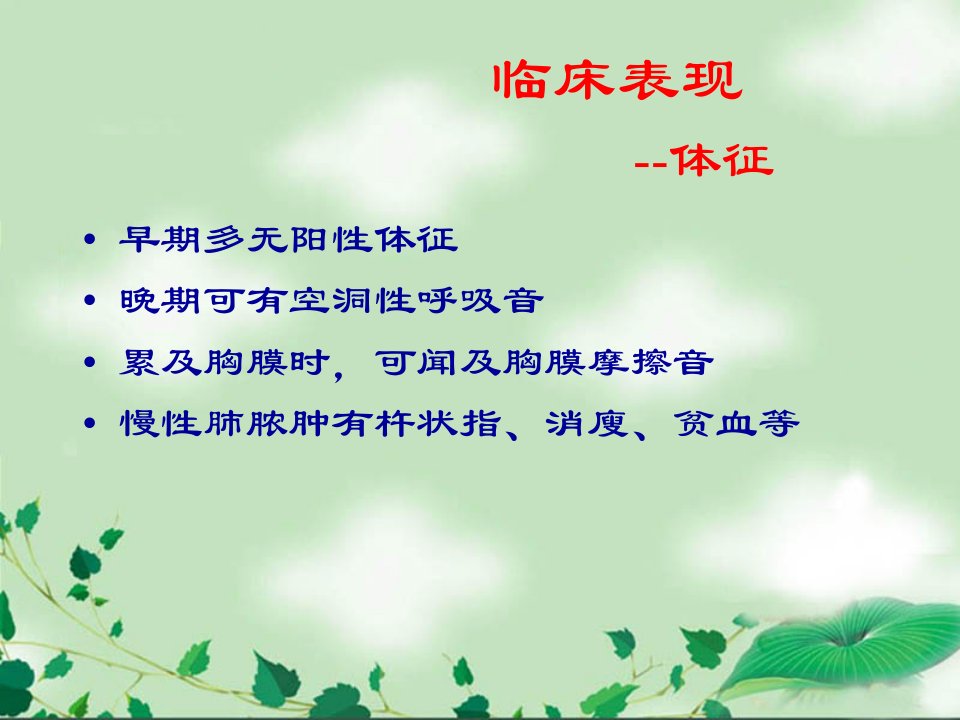 临床表现

--体征

• 早期多无阳性体征
• 晚期可有空洞性呼吸音
• 累及胸膜时，可闻及胸膜摩擦音
• 慢性肺脓肿有杵状指、消瘦、贫血等